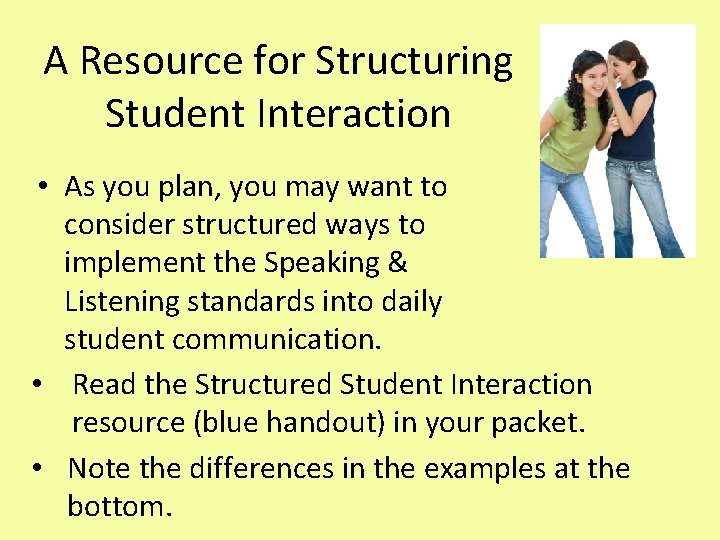 A Resource for Structuring Student Interaction

• As you plan, you may want to consider structured ways to implement the Speaking & Listening standards into daily student communication.

• Read the Structured Student Interaction resource (blue handout) in your packet.

• Note the differences in the examples at the bottom.